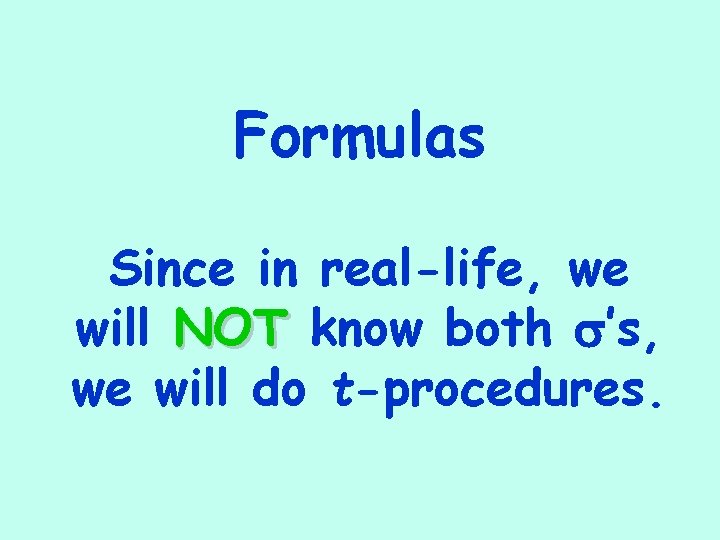 Formulas

Since in real-life, we will NOT know both $\sigma$'s, we will do $t$-procedures.